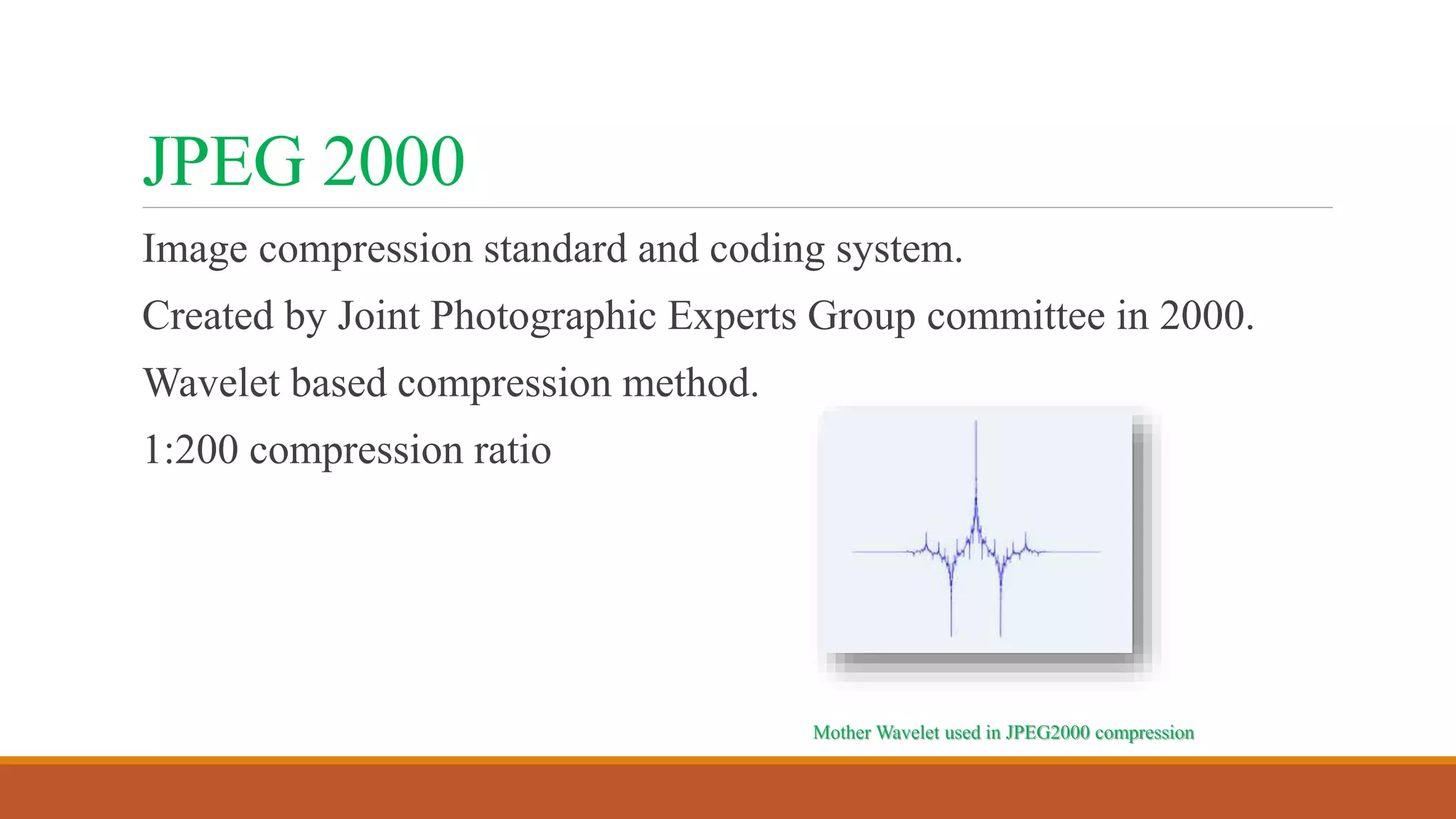 JPEG 2000

Image compression standard and coding system.

Created by Joint Photographic Experts Group committee in 2000.

Wavelet based compression method.

1:200 compression ratio

Mother Wavelet used in JPEG2000 compression